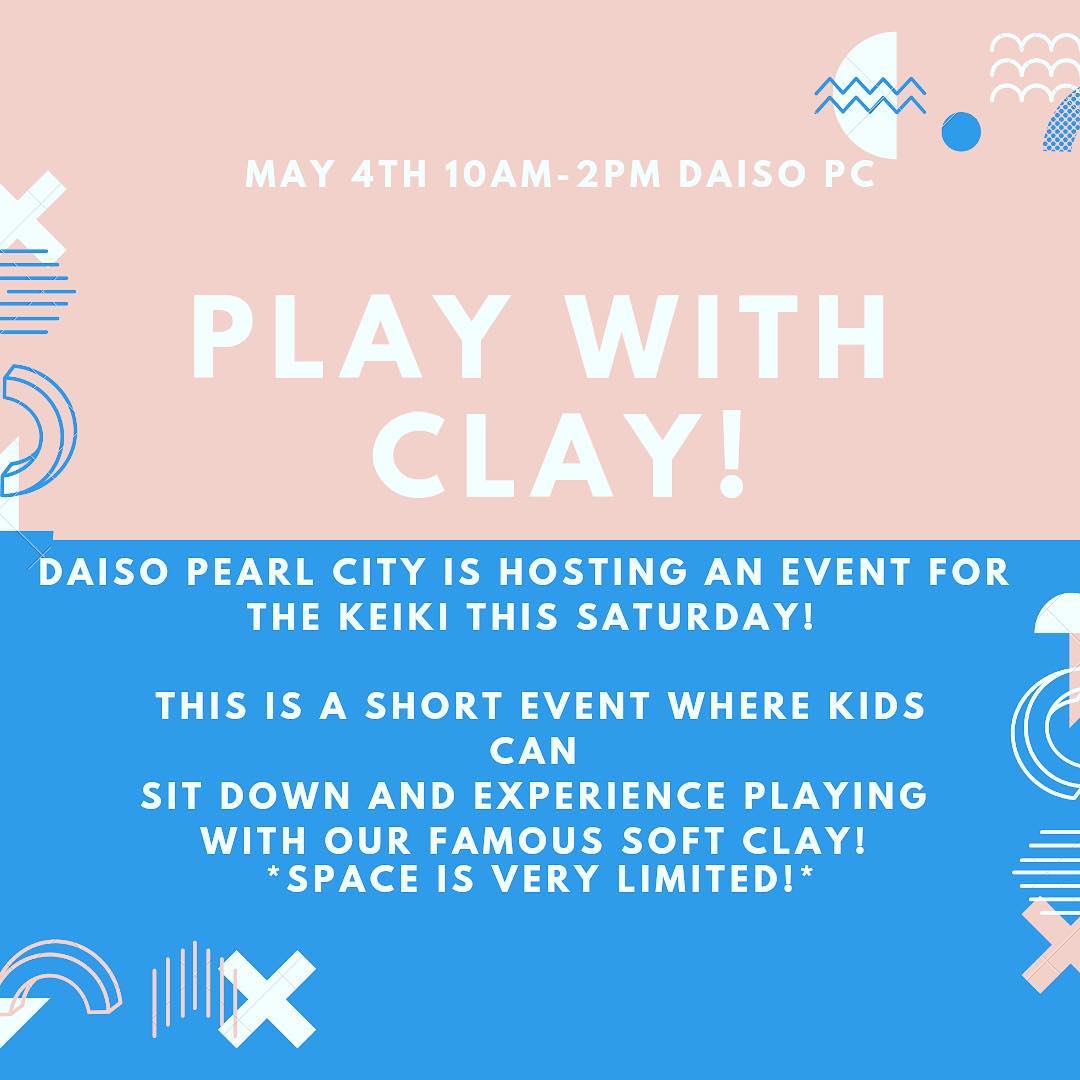 MAY 4TH 10AM-2PM DAISO PC

PLAY WITH CLAY!

DAISO PEARL CITY IS HOSTING AN EVENT FOR THE KEIKI THIS SATURDAY!

THIS IS A SHORT EVENT WHERE KIDS CAN SIT DOWN AND EXPERIENCE PLAYING WITH OUR FAMOUS SOFT CLAY!
*SPACE IS VERY LIMITED!*